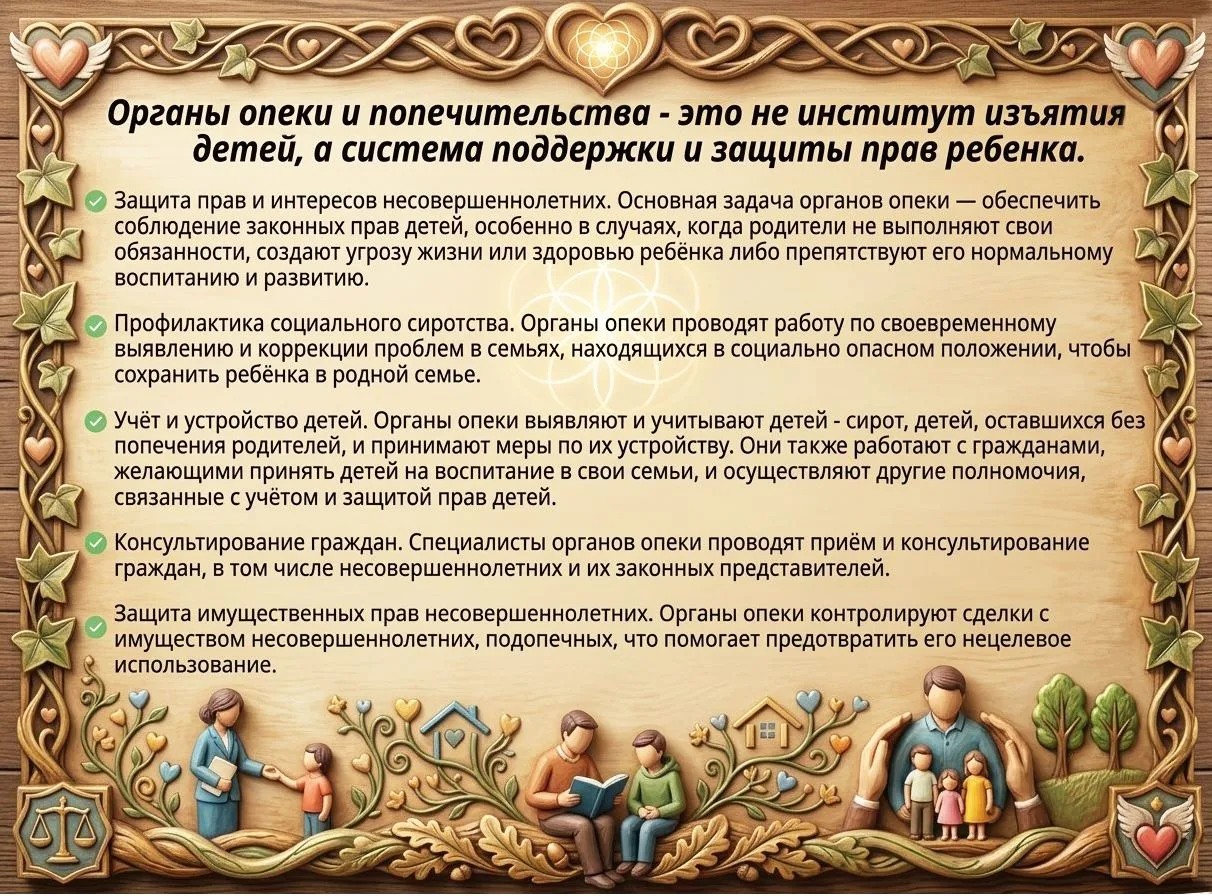 Органы опеки и попечительства - это не институт изъятия детей, а система поддержки и защиты прав ребенка.

Защита прав и интересов несовершеннолетних. Основная задача органов опеки — обеспечить соблюдение законных прав детей, особенно в случаях, когда родители не выполняют свои обязанности, создают угрозу жизни или здоровью ребёнка либо препятствуют его нормальному воспитанию и развитию.

Профилактика социального сиротства. Органы опеки проводят работу по своевременному выявлению и коррекции проблем в семьях, находящихся в социально опасном положении, чтобы сохранить ребёнка в родной семье.

Учёт и устройство детей. Органы опеки выявляют и учитывают детей - сирот, детей, оставшихся без попечения родителей, и принимают меры по их устройству. Они также работают с гражданами, желающими принять детей на воспитание в свои семьи, и осуществляют другие полномочия, связанные с учётом и защитой прав детей.

Консультирование граждан. Специалисты органов опеки проводят приём и консультирование граждан, в том числе несовершеннолетних и их законных представителей.

Защита имущественных прав несовершеннолетних. Органы опеки контролируют сделки с имуществом несовершеннолетних, подопечных, что помогает предотвратить его нецелевое использование.